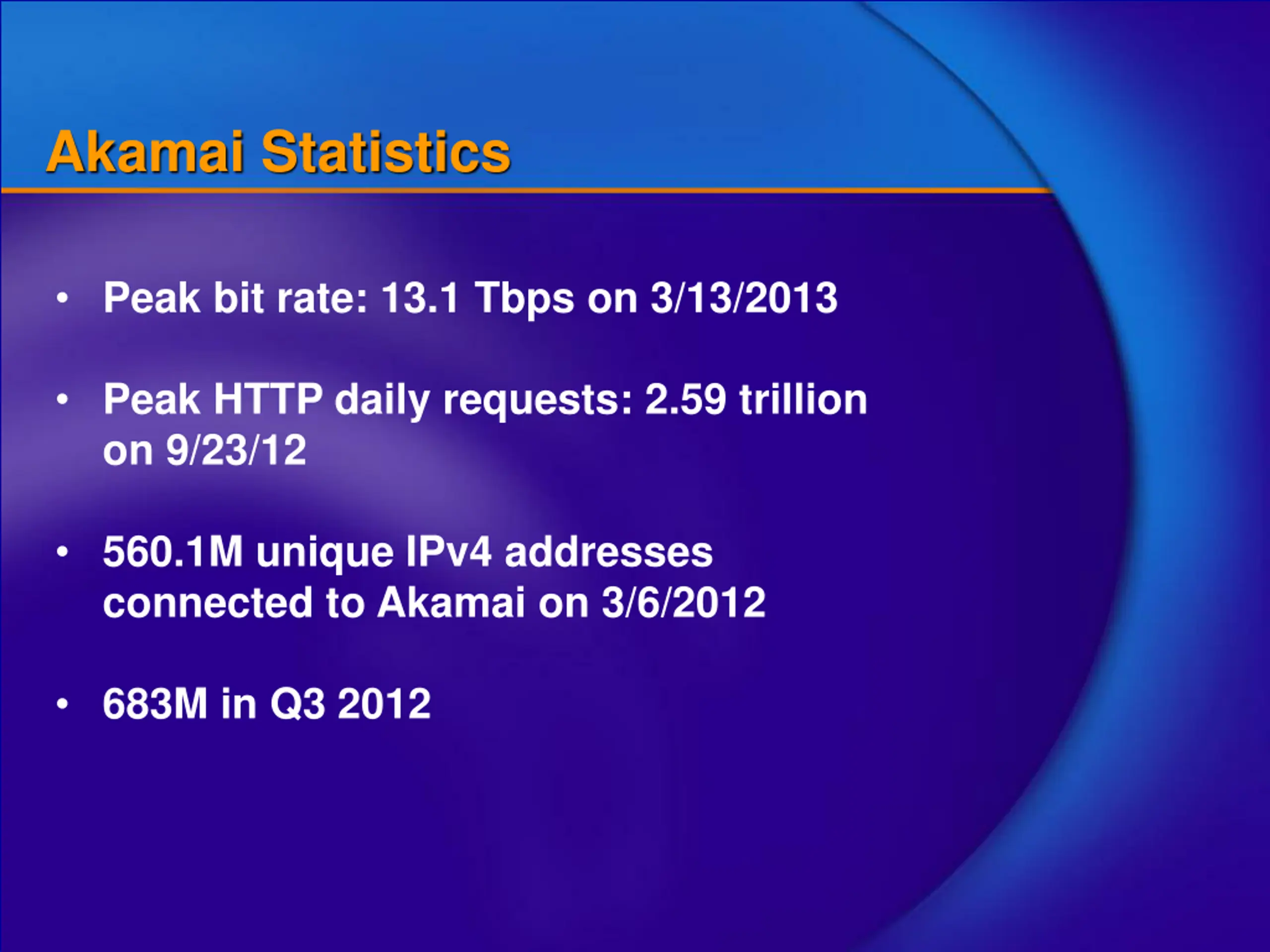 Akamai Statistics

• Peak bit rate: 13.1 Tbps on 3/13/2013

• Peak HTTP daily requests: 2.59 trillion on 9/23/12

• 560.1M unique IPv4 addresses connected to Akamai on 3/6/2012

• 683M in Q3 2012